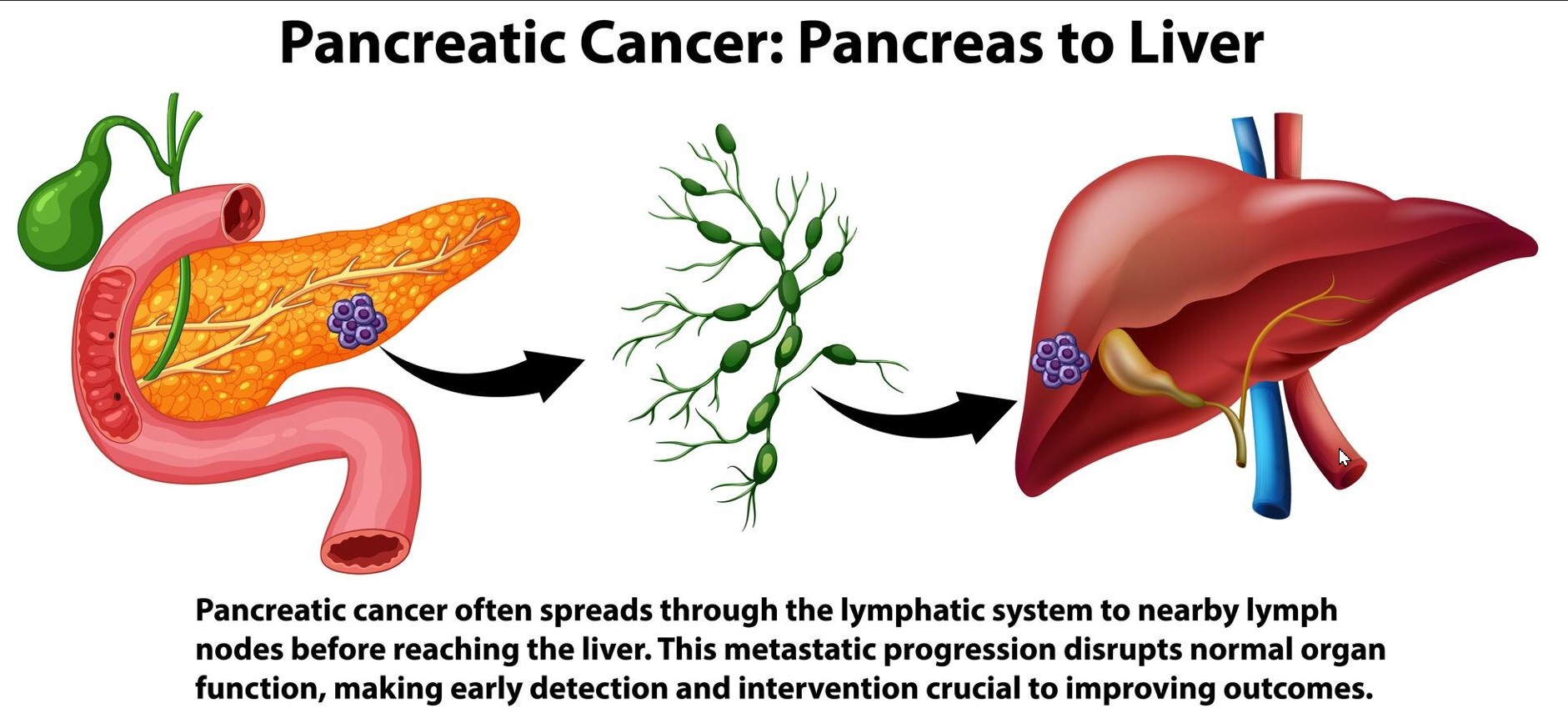 Pancreatic Cancer: Pancreas to Liver

Pancreatic cancer often spreads through the lymphatic system to nearby lymph nodes before reaching the liver. This metastatic progression disrupts normal organ function, making early detection and intervention crucial to improving outcomes.